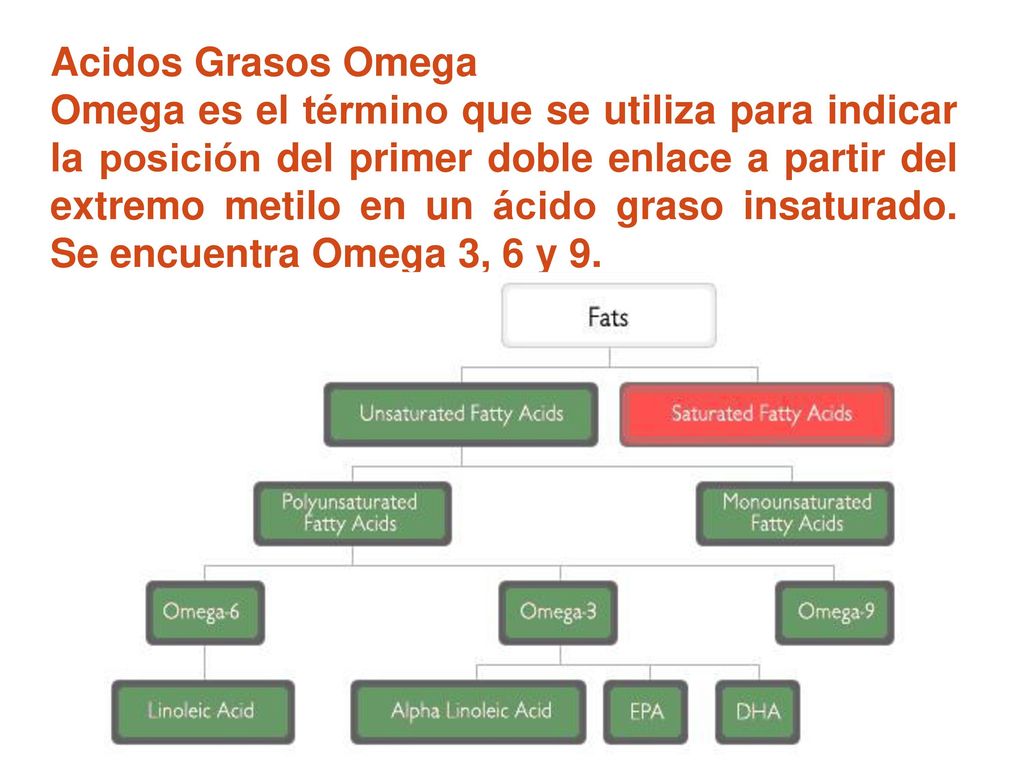 Acidos Grasos Omega
Omega es el término que se utiliza para indicar la posición del primer doble enlace a partir del extremo metilo en un ácido graso insaturado. Se encuentra Omega 3, 6 y 9.

Fats

Unsaturated Fatty Acids

Saturated Fatty Acids

Polyunsaturated Fatty Acids

Monounsaturated Fatty Acids

Omega-6

Omega-3

Omega-9

Linoleic Acid

Alpha Linoleic Acid

EPA

DHA